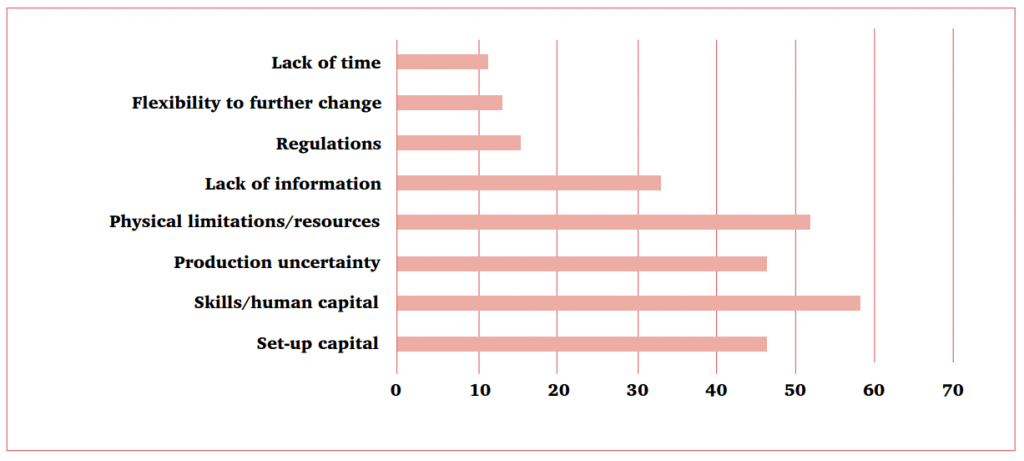 Lack of time
Flexibility to further change
Regulations
Lack of information
Physical limitations/resources
Production uncertainty
Skills/human capital
Set-up capital

0 10 20 30 40 50 60 70